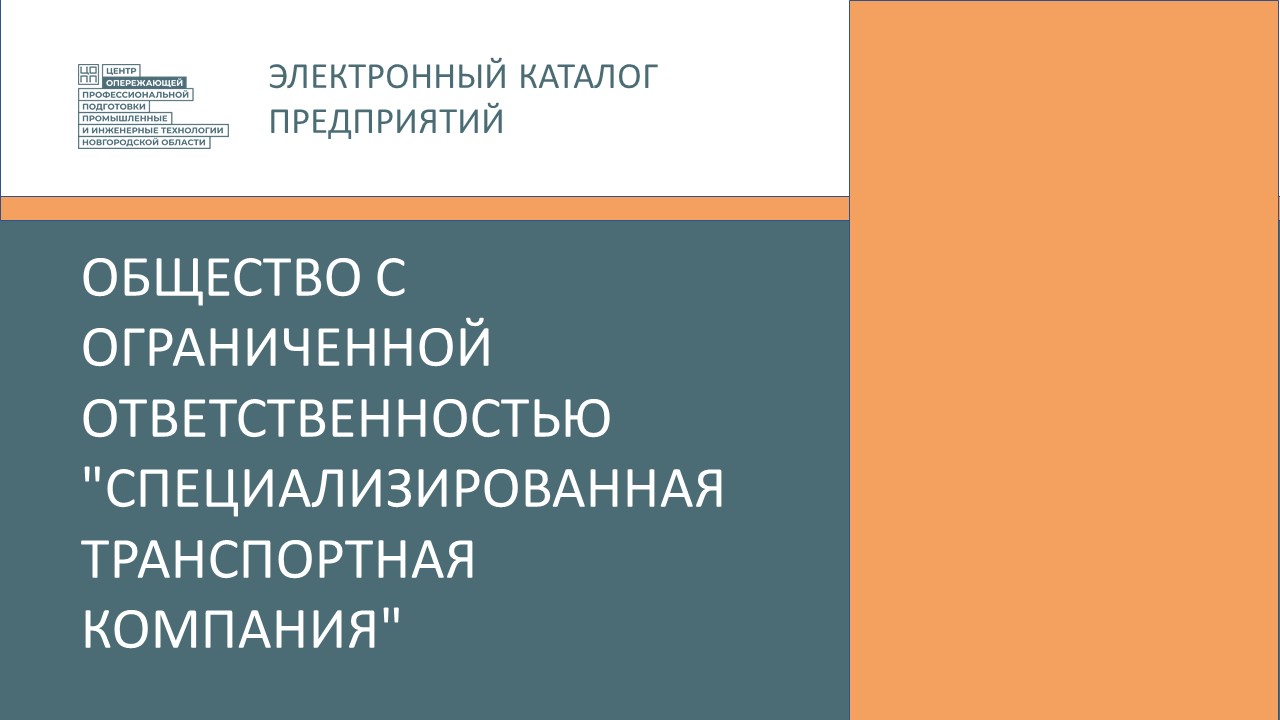 ЦОПП ЦЕНТР ОПЕРЕЖАЮЩЕЙ ПРОФЕССИОНАЛЬНОЙ ПОДГОТОВКИ ПРОМЫШЛЕННЫЕ И ИНЖЕНЕРНЫЕ ТЕХНОЛОГИИ НОВГОРОДСКОЙ ОБЛАСТИ

ЭЛЕКТРОННЫЙ КАТАЛОГ ПРЕДПРИЯТИЙ

ОБЩЕСТВО С ОГРАНИЧЕННОЙ ОТВЕТСТВЕННОСТЬЮ "СПЕЦИАЛИЗИРОВАННАЯ ТРАНСПОРТНАЯ КОМПАНИЯ"